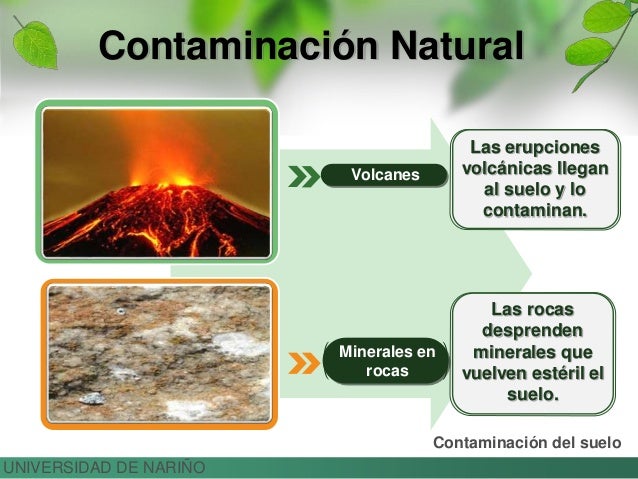 Contaminación Natural

Volcanes

Las erupciones volcánicas llegan al suelo y lo contaminan.

Minerales en rocas

Las rocas desprenden minerales que vuelven estéril el suelo.

Contaminación del suelo

UNIVERSIDAD DE NARIÑO